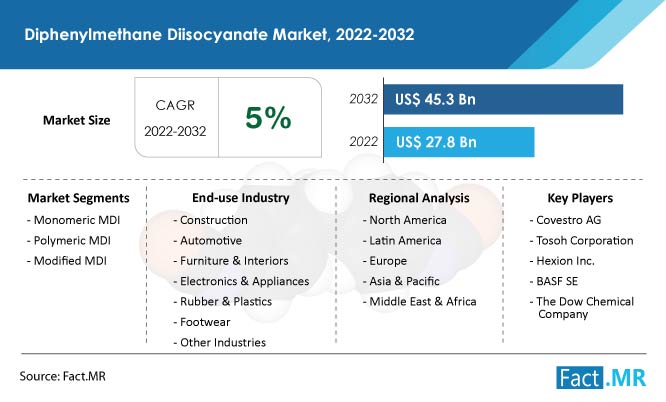 Diphenylmethane Diisocyanate Market, 2022-2032

Market Size

CAGR 2022-2032

5%

2032 US$ 45.3 Bn

2022 US$ 27.8 Bn

Market Segments
- Monomeric MDI
- Polymeric MDI
- Modified MDI

End-use Industry
- Construction
- Automotive
- Furniture & Interiors
- Electronics & Appliances
- Rubber & Plastics
- Footwear
- Other Industries

Regional Analysis
- North America
- Latin America
- Europe
- Asia & Pacific
- Middle East & Africa

Key Players
- Covestro AG
- Tosoh Corporation
- Hexion Inc.
- BASF SE
- The Dow Chemical Company

Source: Fact.MR

Fact.MR